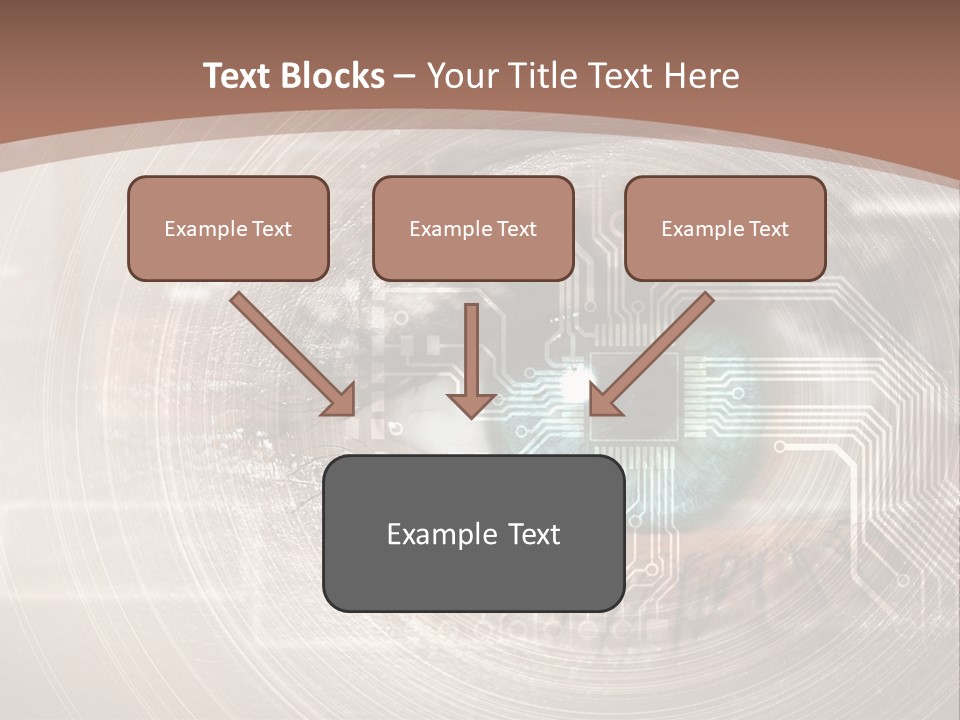 Text Blocks – Your Title Text Here

Example Text

Example Text

Example Text

Example Text